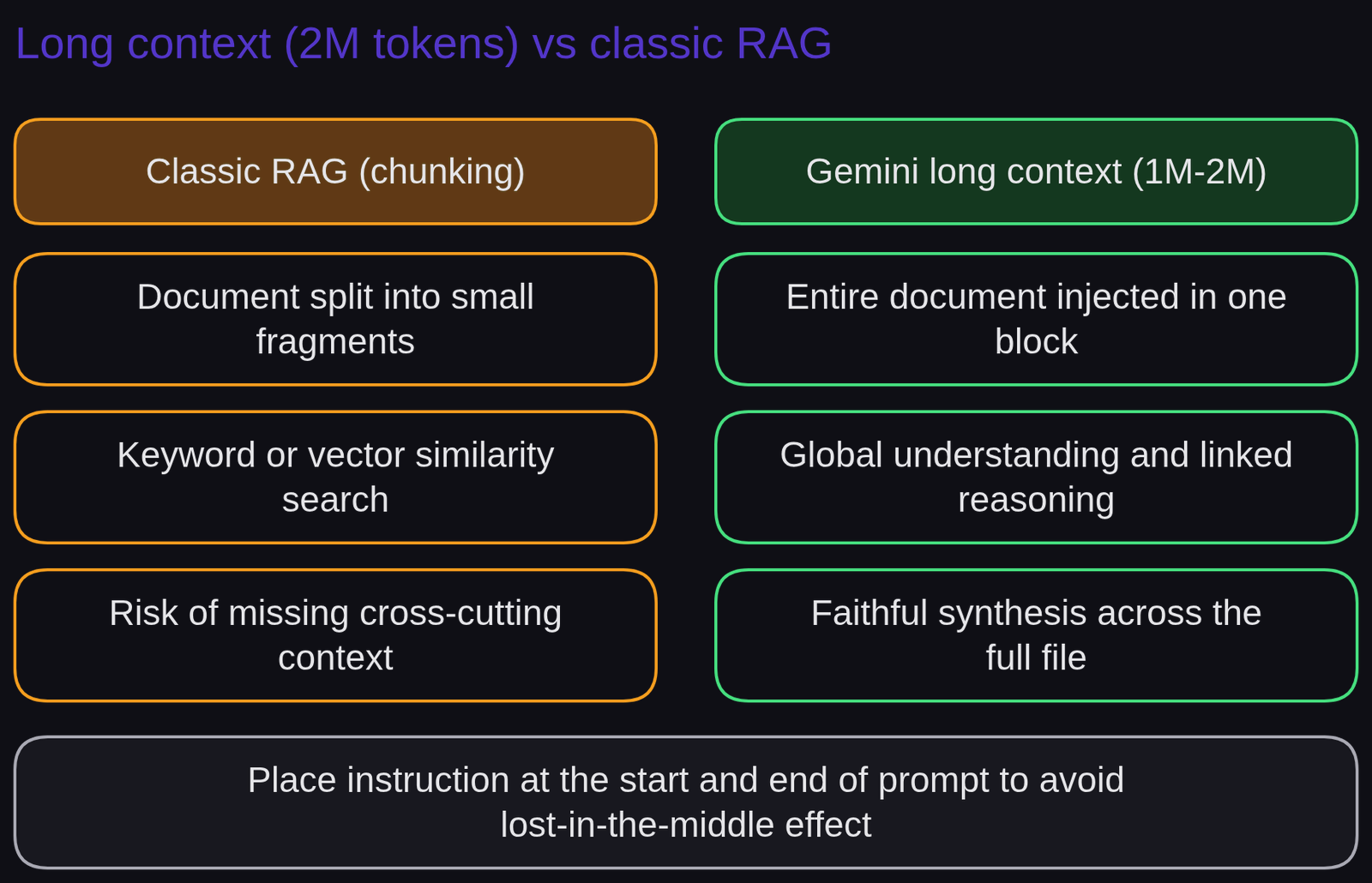 Long context (2M tokens) vs classic RAG

Classic RAG (chunking)

Document split into small fragments

Keyword or vector similarity search

Risk of missing cross-cutting context

Gemini long context (1M-2M)

Entire document injected in one block

Global understanding and linked reasoning

Faithful synthesis across the full file

Place instruction at the start and end of prompt to avoid lost-in-the-middle effect